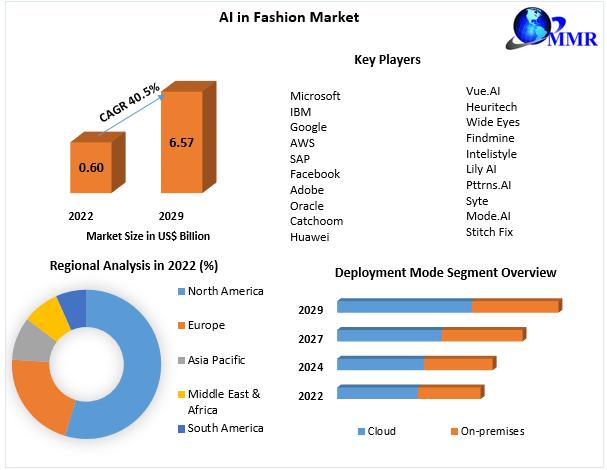 AI in Fashion Market

MMR

CAGR 40.5%

0.60

6.57

2022

2029

Market Size in US$ Billion

Key Players

Microsoft
IBM
Google
AWS
SAP
Facebook
Adobe
Oracle
Catchoom
Huawei

Vue.AI
Heuritech
Wide Eyes
Findmine
Intelistyle
Lily AI
Pttrns.AI
Syte
Mode.AI
Stitch Fix

Regional Analysis in 2022 (%)

North America
Europe
Asia Pacific
Middle East & Africa
South America

Deployment Mode Segment Overview

2029
2027
2024
2022

Cloud
On-premises